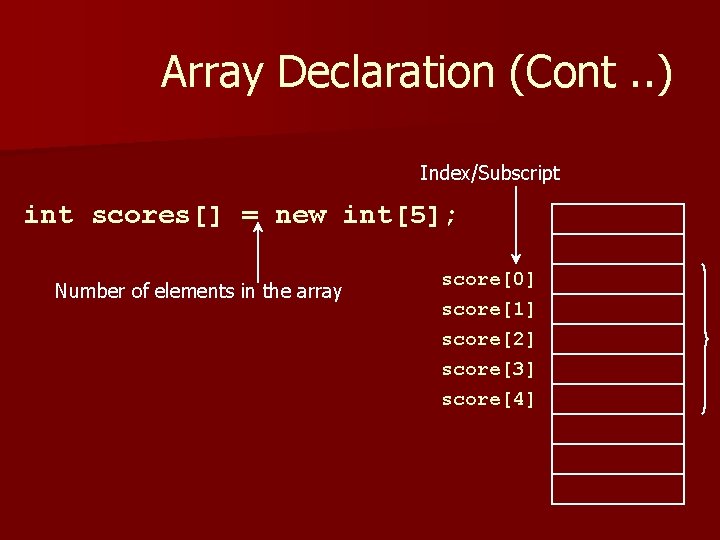 Array Declaration (Cont ..)

Index/Subscript

int scores[] = new int[5];

Number of elements in the array

score[0]
score[1]
score[2]
score[3]
score[4]